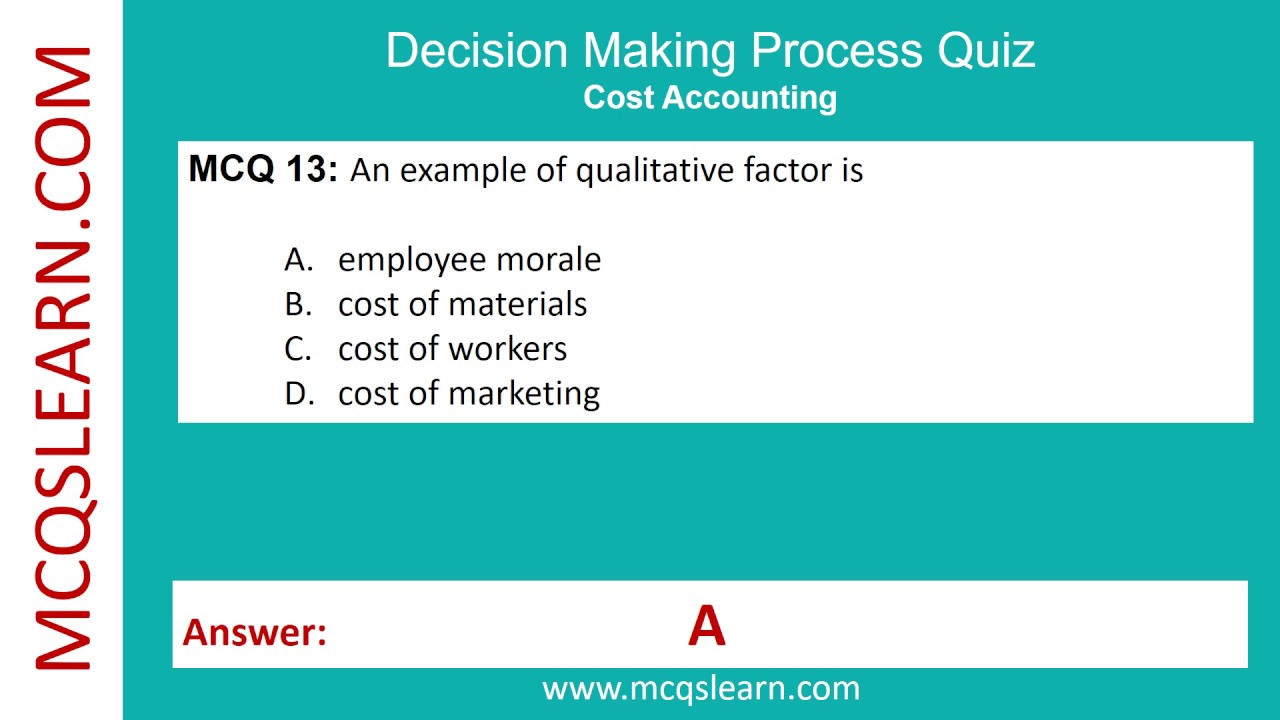 MCQSLEARN.COM

Decision Making Process Quiz
Cost Accounting

MCQ 13: An example of qualitative factor is

A. employee morale
B. cost of materials
C. cost of workers
D. cost of marketing

Answer: A

www.mcqslearn.com